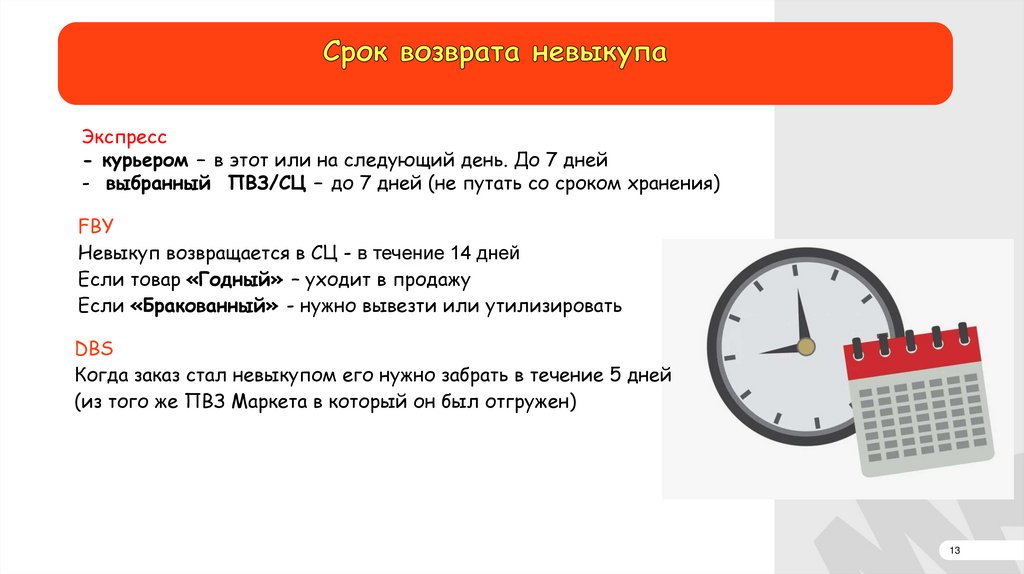 Срок возврата невыкупа

Экспресс
- курьером – в этот или на следующий день. До 7 дней
- выбранный ПВЗ/СЦ – до 7 дней (не путать со сроком хранения)

FBY
Невыкуп возвращается в СЦ - в течение 14 дней
Если товар «Годный» – уходит в продажу
Если «Бракованный» - нужно вывезти или утилизировать

DBS
Когда заказ стал невыкупом его нужно забрать в течение 5 дней
(из того же ПВЗ Маркета в который он был отгружен)

13